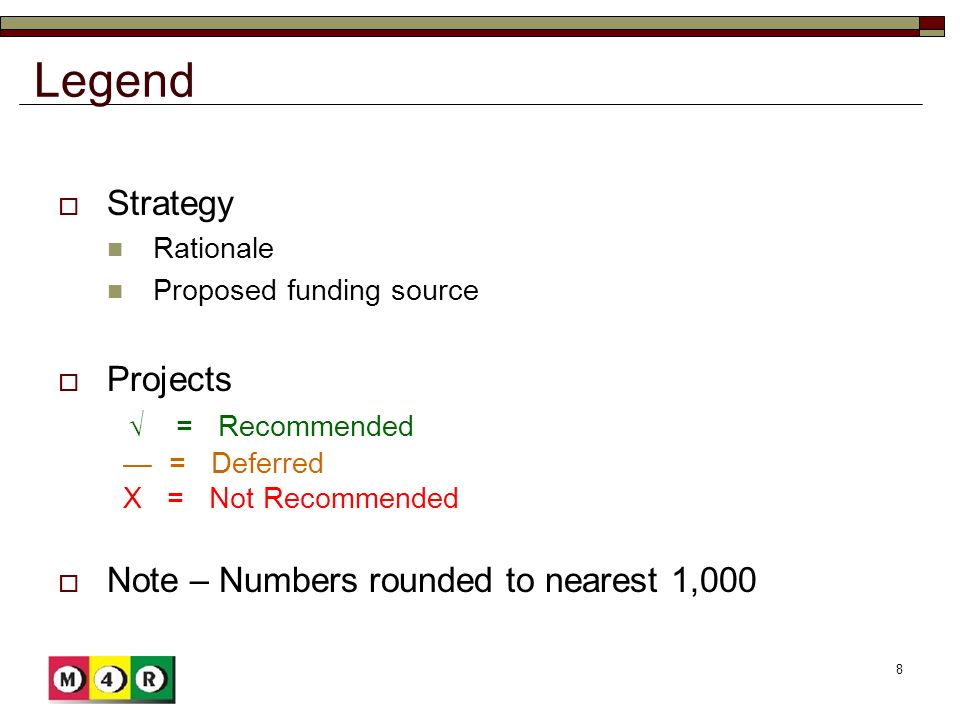 Legend

Strategy

Rationale

Proposed funding source

Projects

√ = Recommended

— = Deferred

X = Not Recommended

Note – Numbers rounded to nearest 1,000

M 4 R

8